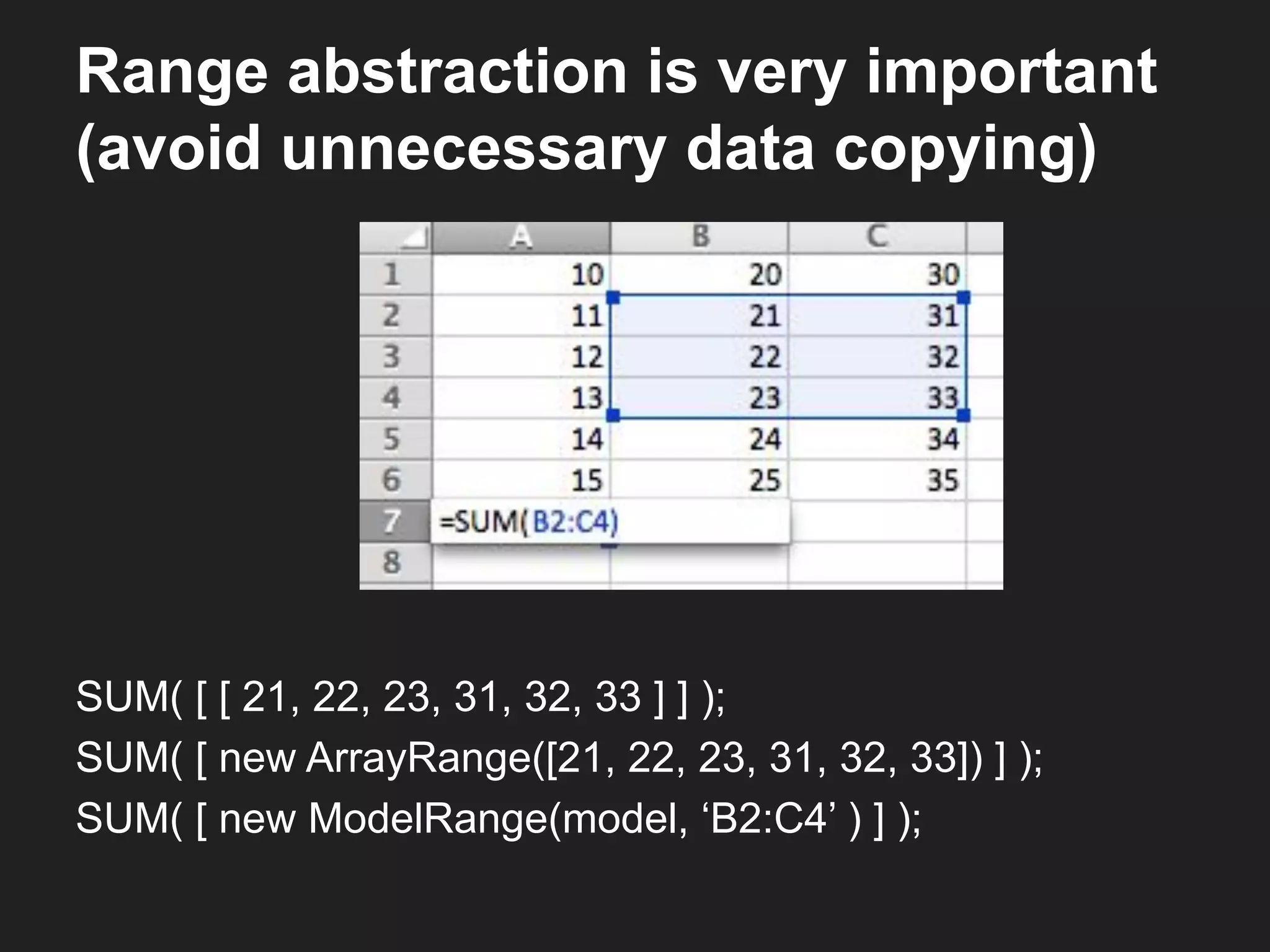 Range abstraction is very important (avoid unnecessary data copying)

| | A | B | C |
|---|---|---|---|
| 1 | 10 | 20 | 30 |
| 2 | 11 | 21 | 31 |
| 3 | 12 | 22 | 32 |
| 4 | 13 | 23 | 33 |
| 5 | 14 | 24 | 34 |
| 6 | 15 | 25 | 35 |
| 7 | =SUM(B2:C4) | | |
| 8 | | | |

SUM( [ [ 21, 22, 23, 31, 32, 33 ] ] );
SUM( [ new ArrayRange([21, 22, 23, 31, 32, 33]) ] );
SUM( [ new ModelRange(model, ‘B2:C4’ ) ] );